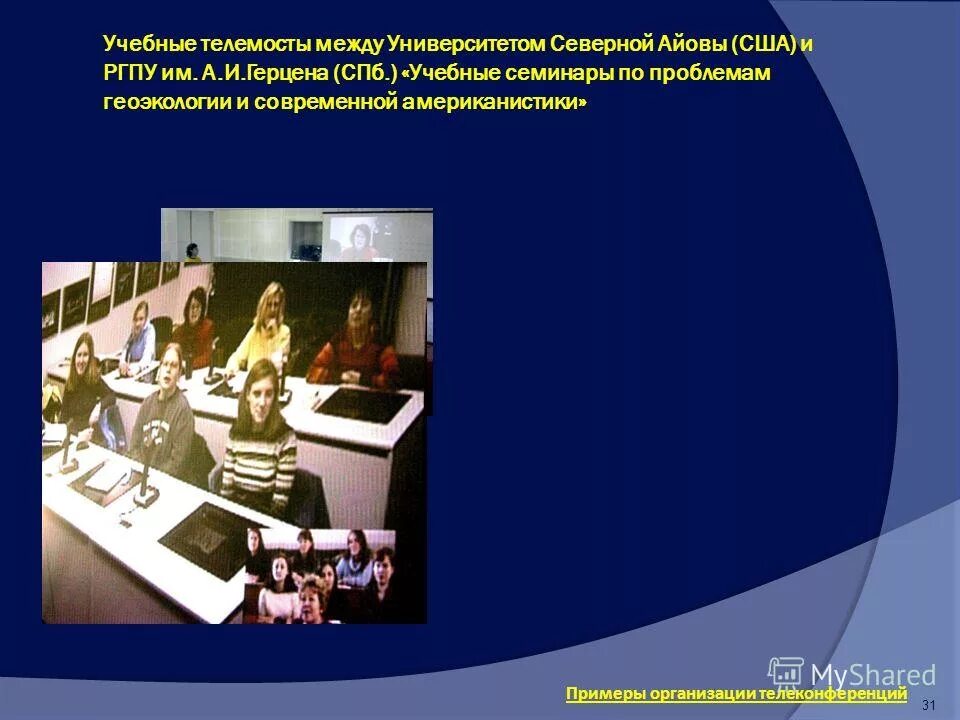 Учебные телемосты между Университетом Северной Айовы (США) и РГПУ им. А.И.Герцена (СПб.) «Учебные семинары по проблемам геоэкологии и современной американистики»

MyShared

Примеры организации телеконференций

31